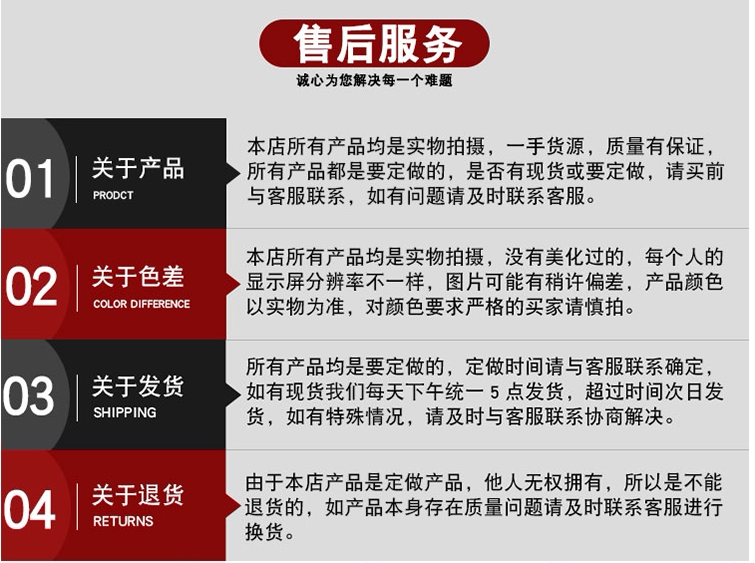 售后服务

诚心为您解决每一个难题

01 关于产品 PRODCT

本店所有产品均是实物拍摄，一手货源，质量有保证，所有产品都是要定做的，是否有现货或要定做，请买前与客服联系，如有问题请及时联系客服。

02 关于色差 COLOR DIFFERENCE

本店所有产品均是实物拍摄，没有美化过的，每个人的显示屏分辨率不一样，图片可能有稍许偏差，产品颜色以实物为准，对颜色要求严格的买家请慎拍。

03 关于发货 SHIPPING

所有产品均是要定做的，定做时间请与客服联系确定，如有现货我们每天下午统一 5 点发货，超过时间次日发货，如有特殊情况，请及时与客服联系协商解决。

04 关于退货 RETURNS

由于本店产品是定做产品，他人无权拥有，所以是不能退货的，如产品本身存在质量问题请及时联系客服进行换货。